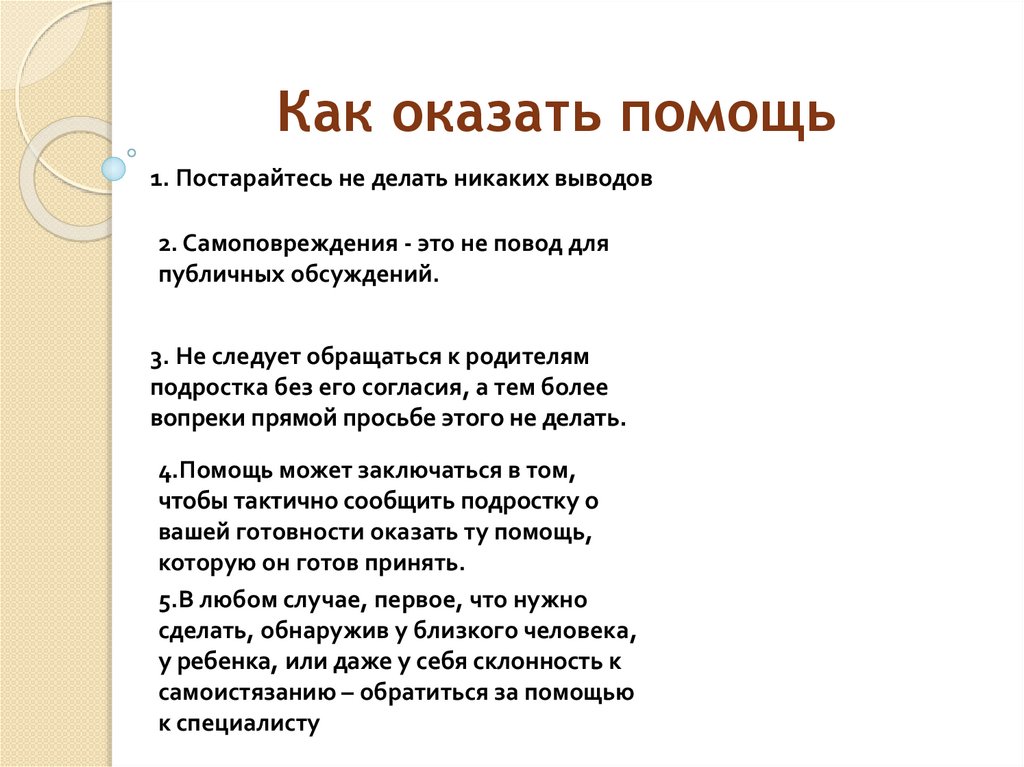 Как оказать помощь

1. Постарайтесь не делать никаких выводов

2. Самоповреждения - это не повод для публичных обсуждений.

3. Не следует обращаться к родителям подростка без его согласия, а тем более вопреки прямой просьбе этого не делать.

4.Помощь может заключаться в том, чтобы тактично сообщить подростку о вашей готовности оказать ту помощь, которую он готов принять.

5.В любом случае, первое, что нужно сделать, обнаружив у близкого человека, у ребенка, или даже у себя склонность к самоистязанию – обратиться за помощью к специалисту